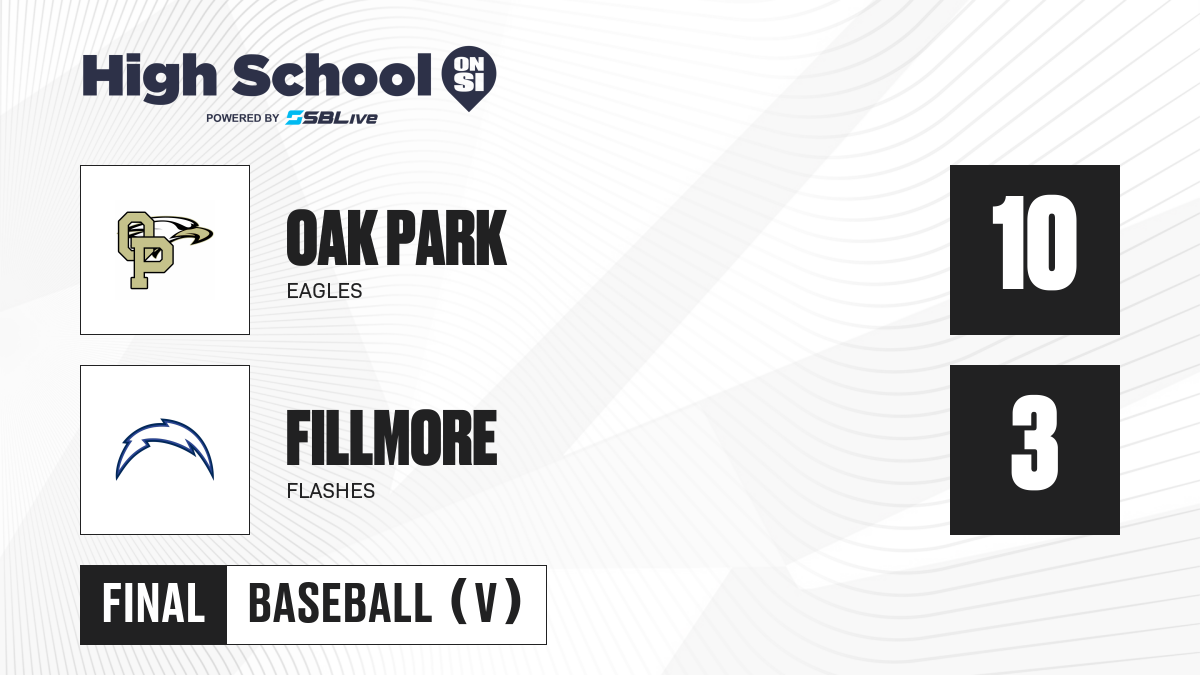 High School ON SI
POWERED BY SBLive

OP

OAK PARK
EAGLES

10

FILLMORE
FLASHES

3

FINAL
BASEBALL (V)